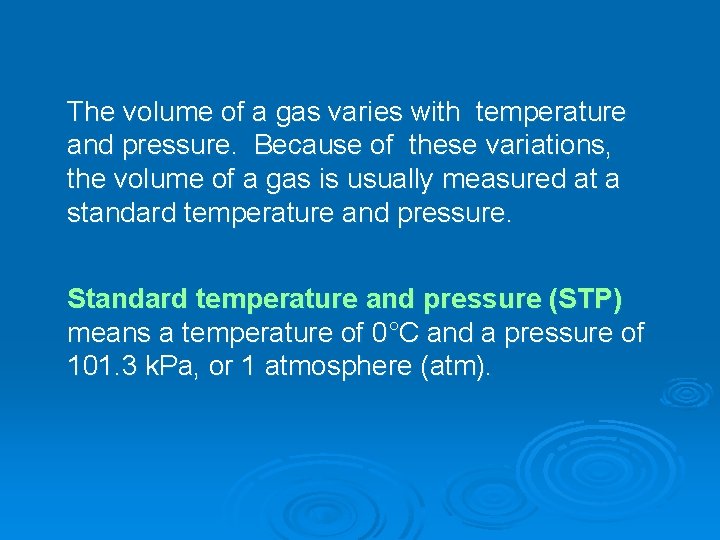 The volume of a gas varies with temperature and pressure. Because of these variations, the volume of a gas is usually measured at a standard temperature and pressure.

Standard temperature and pressure (STP) means a temperature of 0°C and a pressure of 101.3 kPa, or 1 atmosphere (atm).